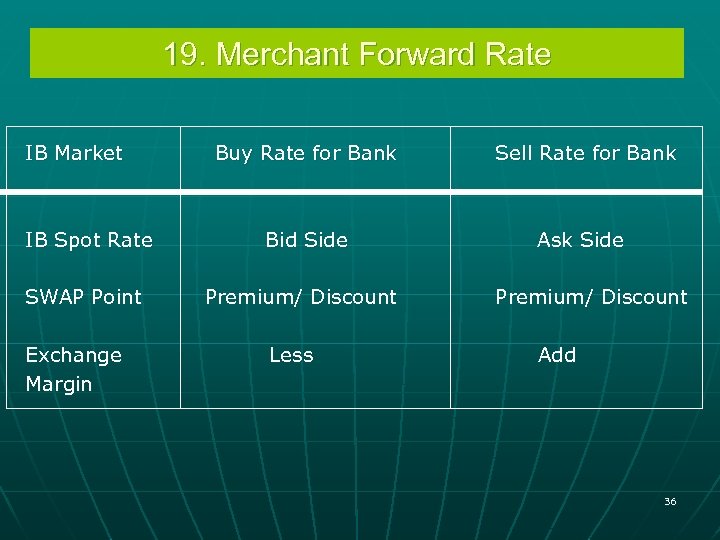 19. Merchant Forward Rate

| IB Market | Buy Rate for Bank | Sell Rate for Bank |
|---|---|---|
| IB Spot Rate | Bid Side | Ask Side |
| SWAP Point | Premium/ Discount | Premium/ Discount |
| Exchange Margin | Less | Add |

36